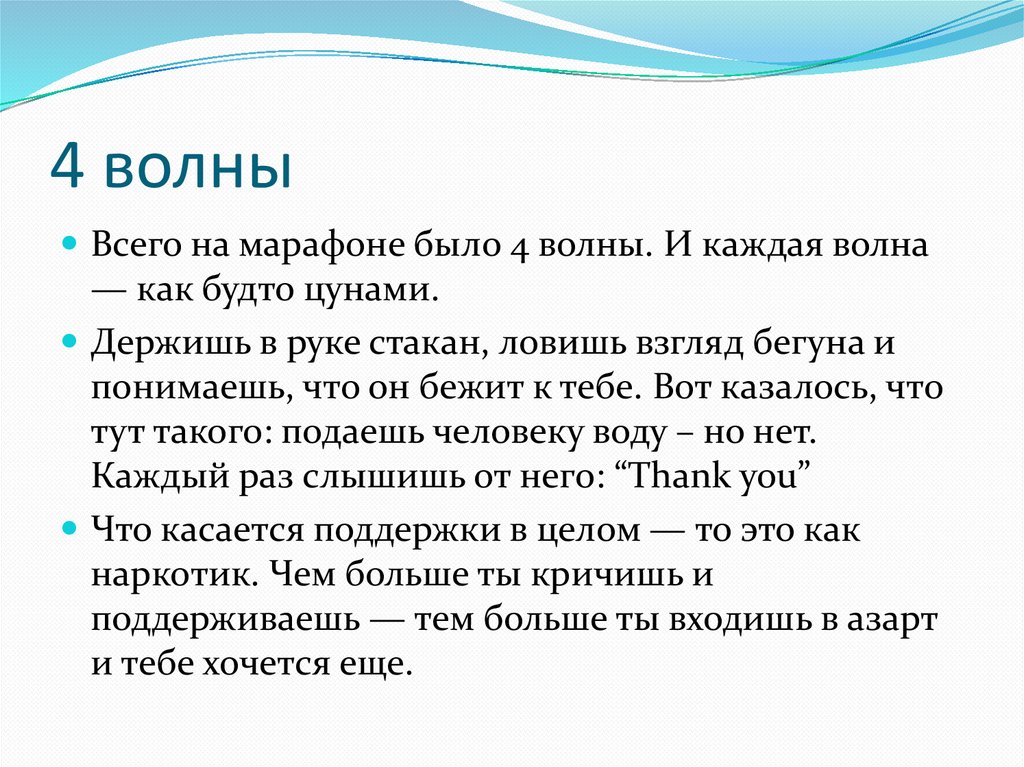 4 волны

Всего на марафоне было 4 волны. И каждая волна — как будто цунами.

Держишь в руке стакан, ловишь взгляд бегуна и понимаешь, что он бежит к тебе. Вот казалось, что тут такого: подаешь человеку воду – но нет. Каждый раз слышишь от него: “Thank you”

Что касается поддержки в целом — то это как наркотик. Чем больше ты кричишь и поддерживаешь — тем больше ты входишь в азарт и тебе хочется еще.